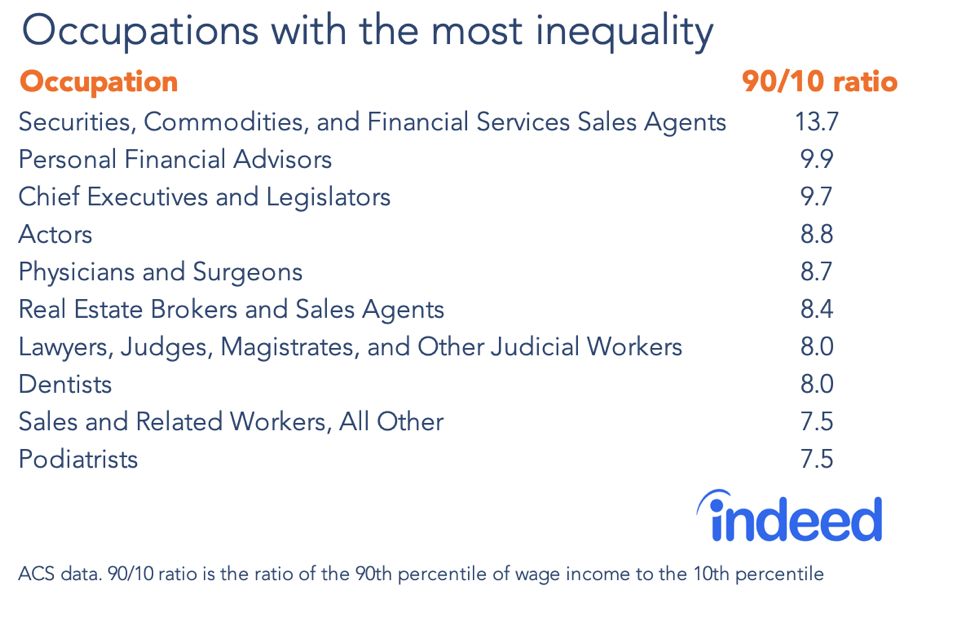 Occupations with the most inequality

| Occupation | 90/10 ratio |
|---|---|
| Securities, Commodities, and Financial Services Sales Agents | 13.7 |
| Personal Financial Advisors | 9.9 |
| Chief Executives and Legislators | 9.7 |
| Actors | 8.8 |
| Physicians and Surgeons | 8.7 |
| Real Estate Brokers and Sales Agents | 8.4 |
| Lawyers, Judges, Magistrates, and Other Judicial Workers | 8.0 |
| Dentists | 8.0 |
| Sales and Related Workers, All Other | 7.5 |
| Podiatrists | 7.5 |

indeed

ACS data. 90/10 ratio is the ratio of the 90th percentile of wage income to the 10th percentile